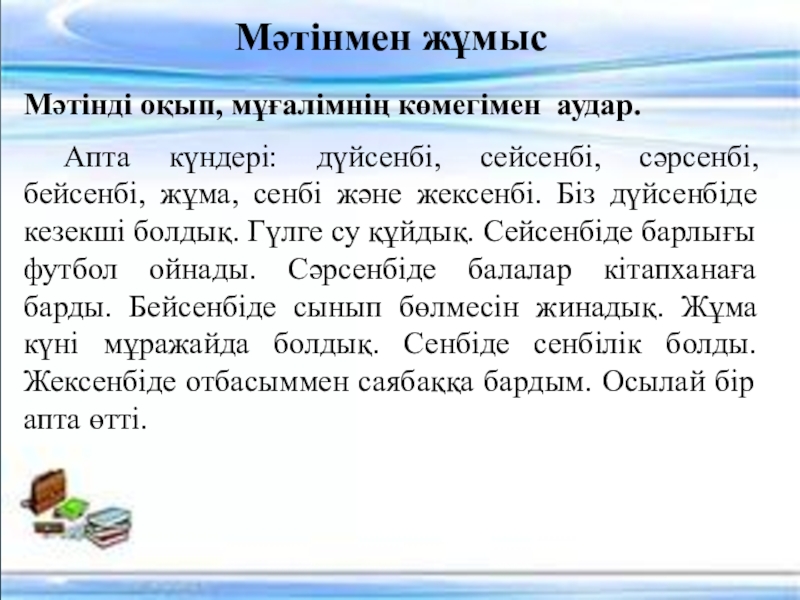 Мәтінмен жұмыс

Мәтінді оқып, мұғалімнің көмегімен аудар.

Апта күндері: дүйсенбі, сейсенбі, сәрсенбі, бейсенбі, жұма, сенбі және жексенбі. Біз дүйсенбіде кезекші болдық. Гүлге су құйдық. Сейсенбіде барлығы футбол ойнады. Сәрсенбіде балалар кітапханаға барды. Бейсенбіде сынып бөлмесін жинадық. Жұма күні мұражайда болдық. Сенбіде сенбілік болды. Жексенбіде отбасыммен саябаққа бардым. Осылай бір апта өтті.